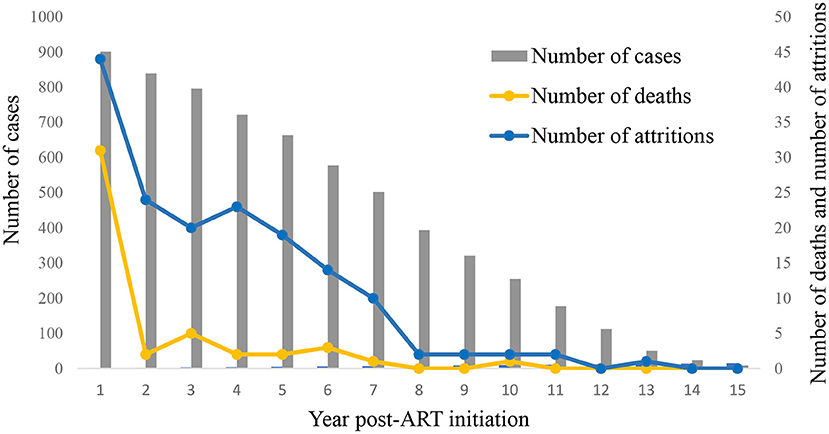 Number of cases

1000
900
800
700
600
500
400
300
200
100
0

Number of cases
Number of deaths
Number of attritions

50
45
40
35
30
25
20
15
10
5
0

Number of deaths and number of attritions

1 2 3 4 5 6 7 8 9 10 11 12 13 14 15

Year post-ART initiation